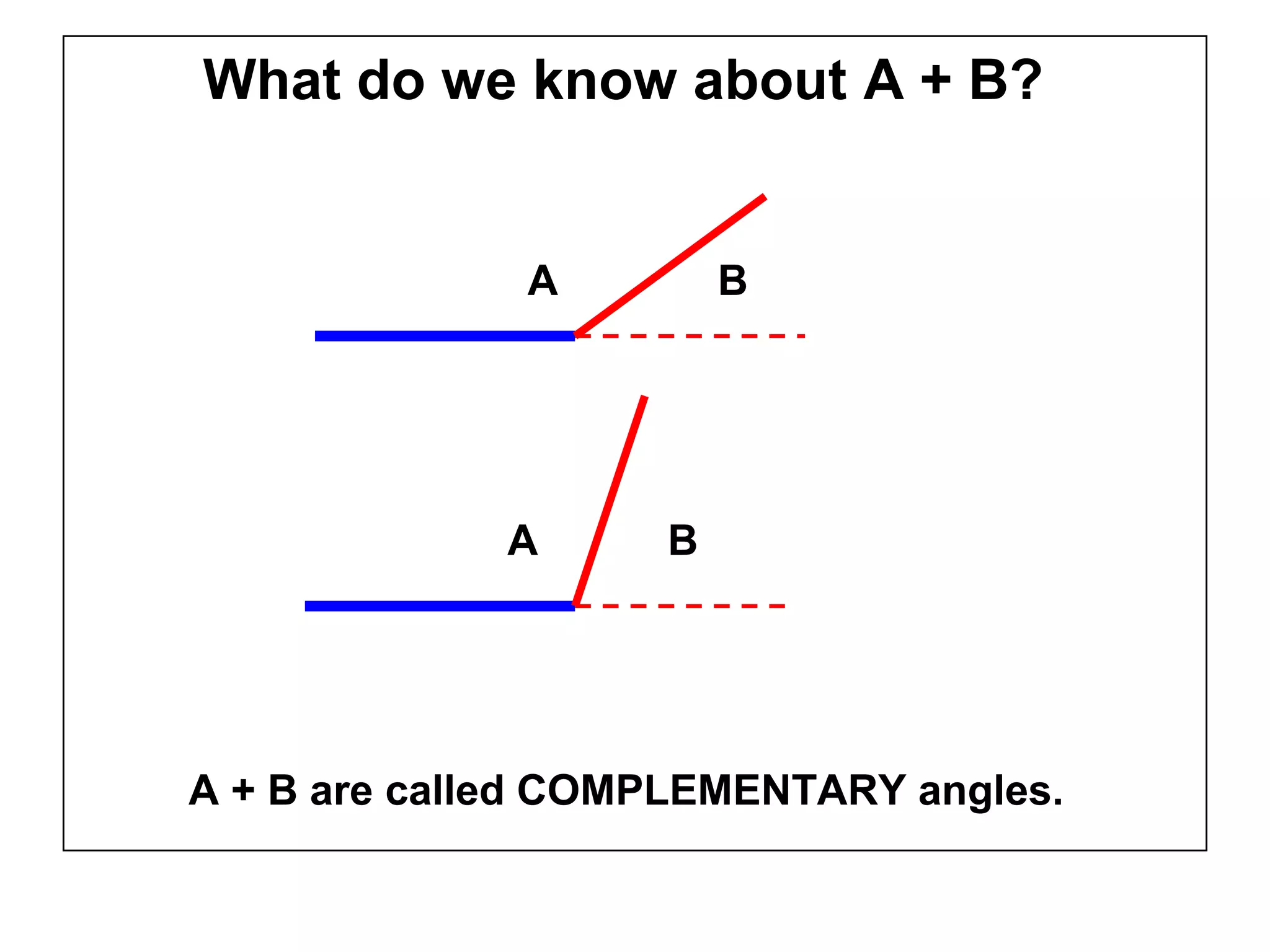 What do we know about A + B?

A

B

A

B

A + B are called COMPLEMENTARY angles.